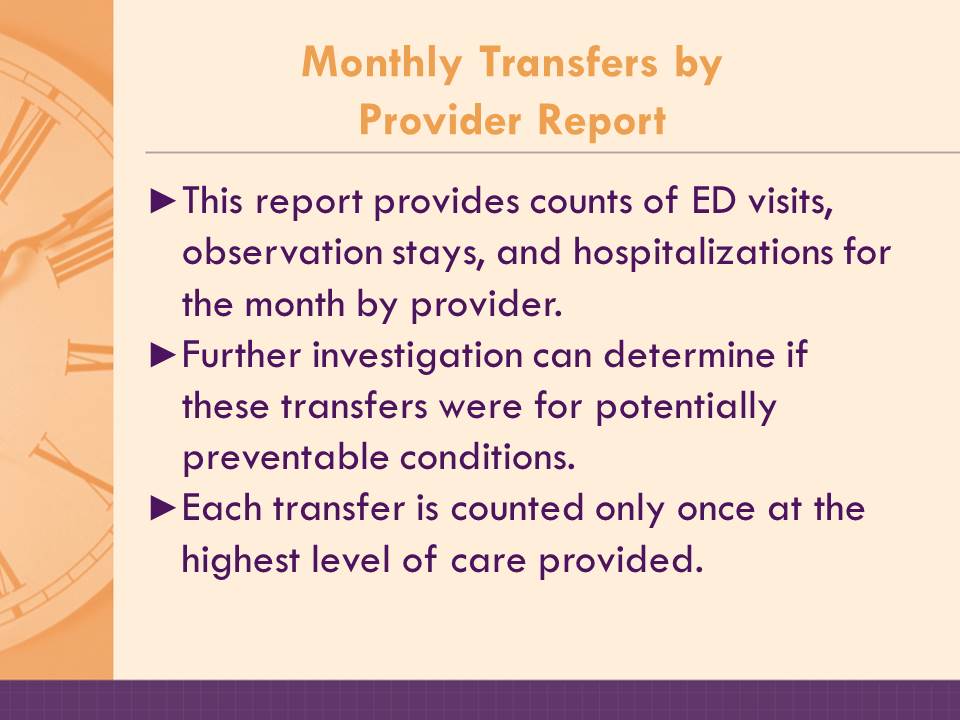 Monthly Transfers by Provider Report

►This report provides counts of ED visits, observation stays, and hospitalizations for the month by provider.

►Further investigation can determine if these transfers were for potentially preventable conditions.

►Each transfer is counted only once at the highest level of care provided.